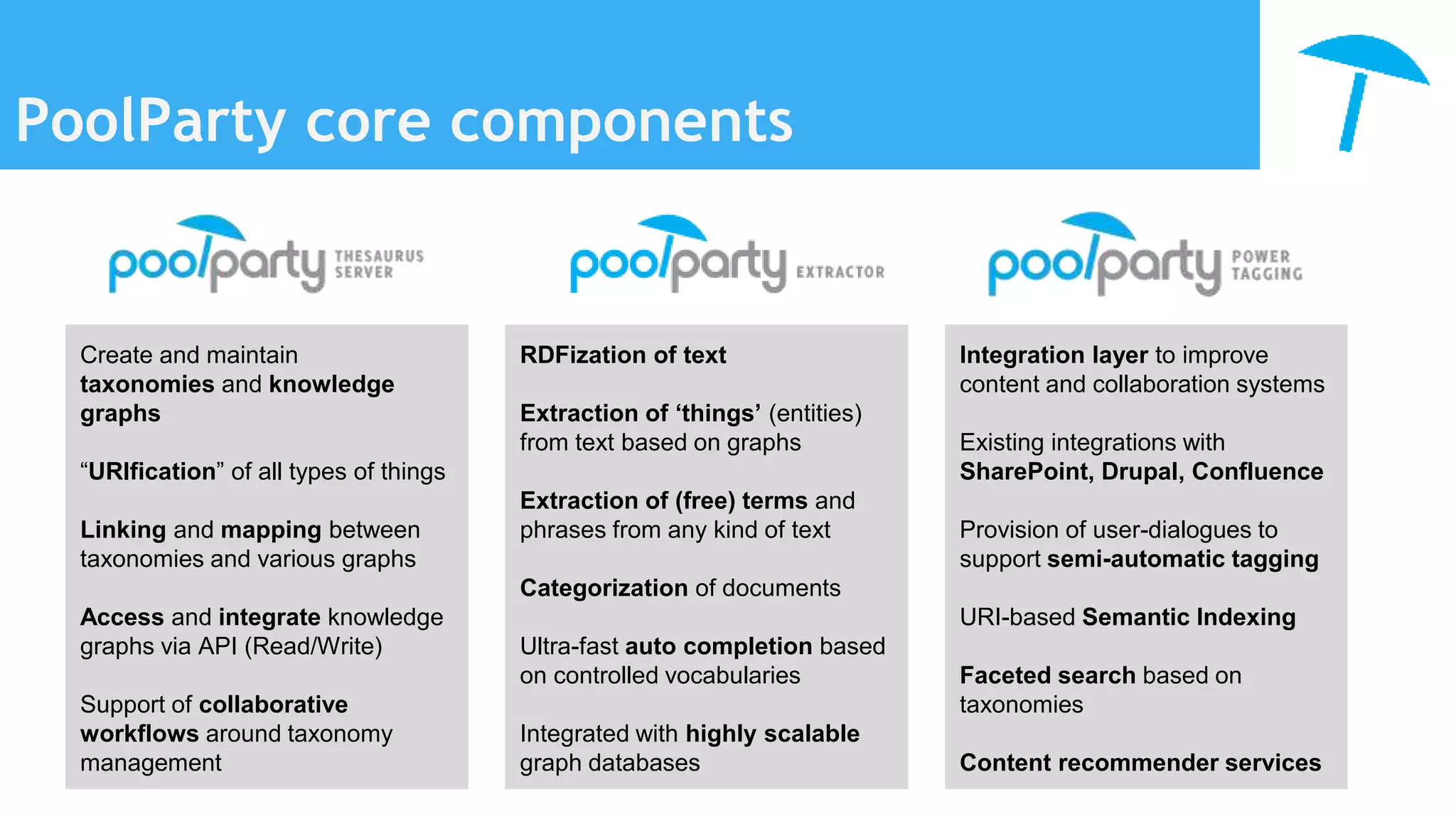 PoolParty core components

poolparty THESAURUS SERVER

Create and maintain taxonomies and knowledge graphs

"URIfication" of all types of things

Linking and mapping between taxonomies and various graphs

Access and integrate knowledge graphs via API (Read/Write)

Support of collaborative workflows around taxonomy management

poolparty EXTRACTOR

RDFization of text

Extraction of 'things' (entities) from text based on graphs

Extraction of (free) terms and phrases from any kind of text

Categorization of documents

Ultra-fast auto completion based on controlled vocabularies

Integrated with highly scalable graph databases

poolparty POWER TAGGING

Integration layer to improve content and collaboration systems

Existing integrations with SharePoint, Drupal, Confluence

Provision of user-dialogues to support semi-automatic tagging

URI-based Semantic Indexing

Faceted search based on taxonomies

Content recommender services